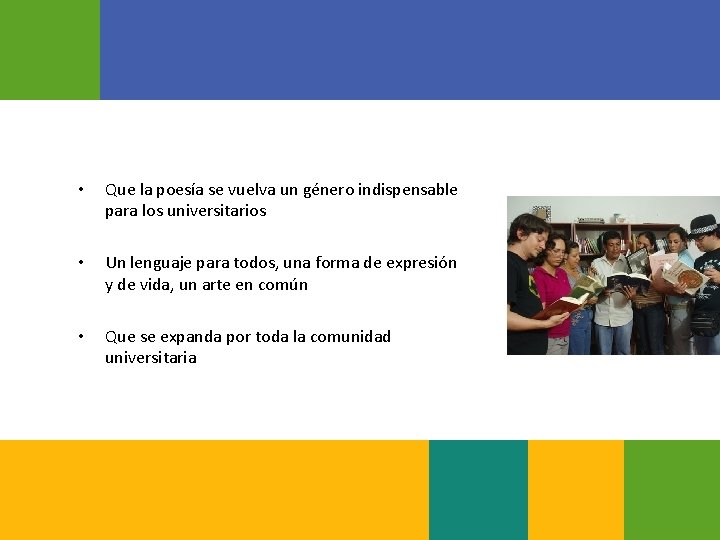 • Que la poesía se vuelva un género indispensable para los universitarios

• Un lenguaje para todos, una forma de expresión y de vida, un arte en común

• Que se expanda por toda la comunidad universitaria